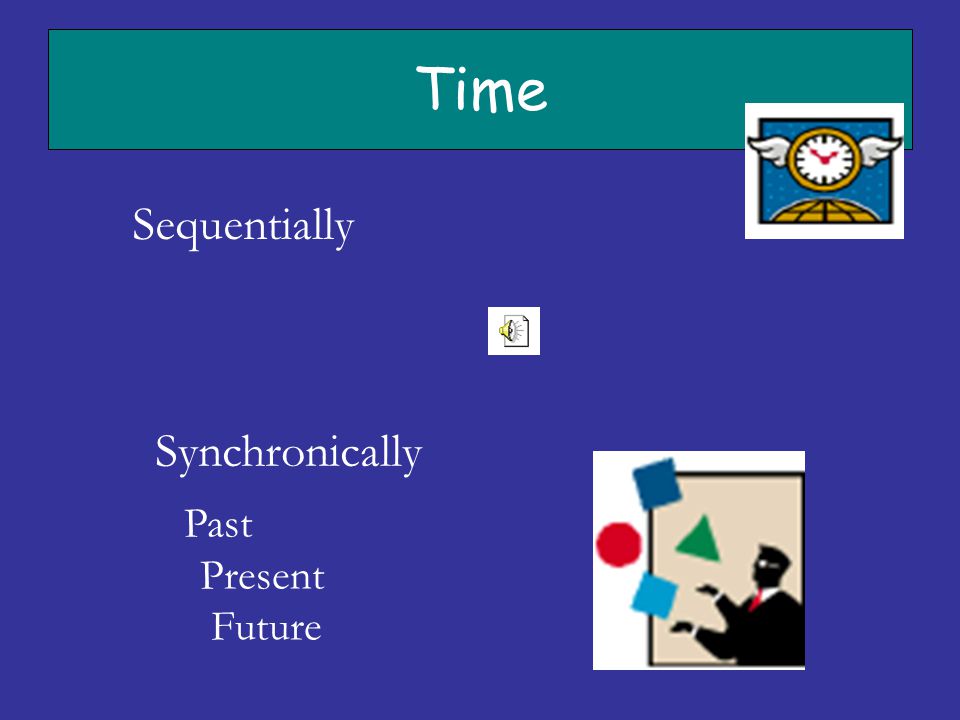 Time

Sequentially

Synchronically

Past
Present
Future